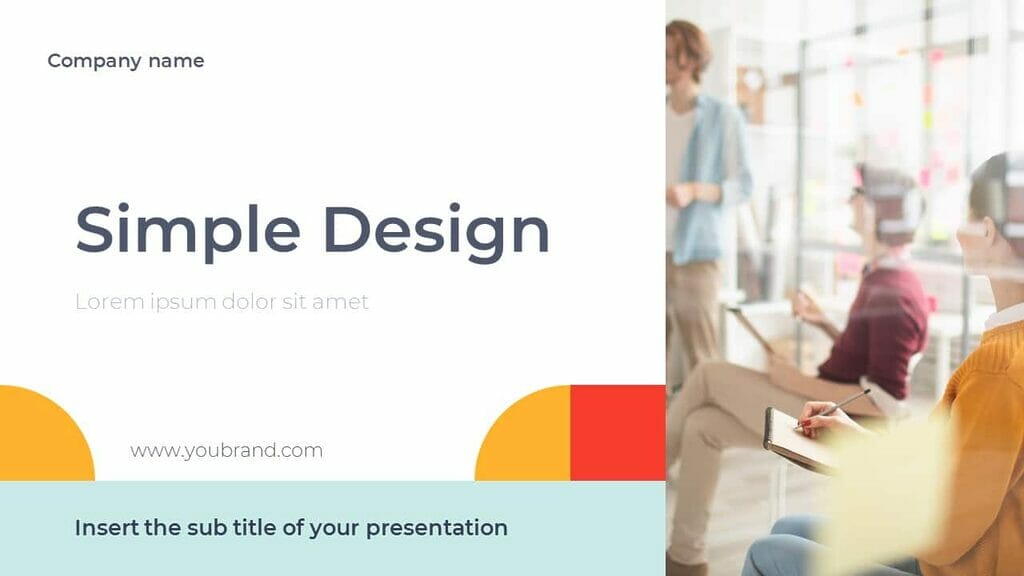 Company name

Simple Design

Lorem ipsum dolor sit amet

www.youbrand.com

Insert the sub title of your presentation